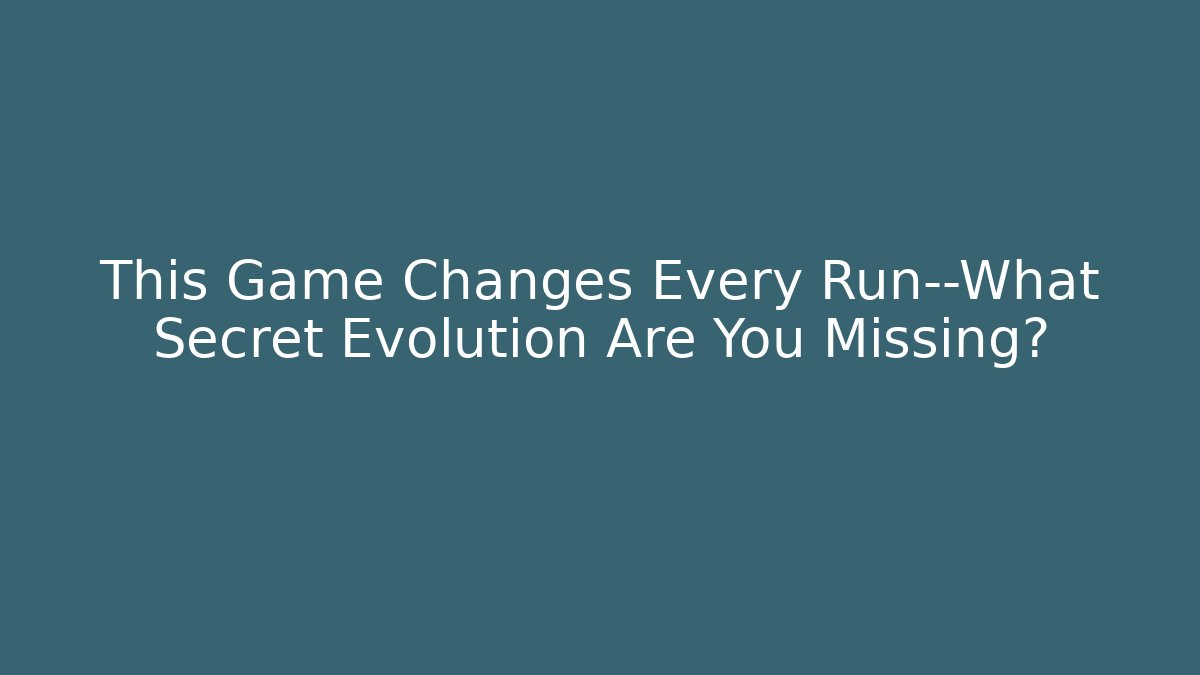 This Game Changes Every Run--What Secret Evolution Are You Missing?